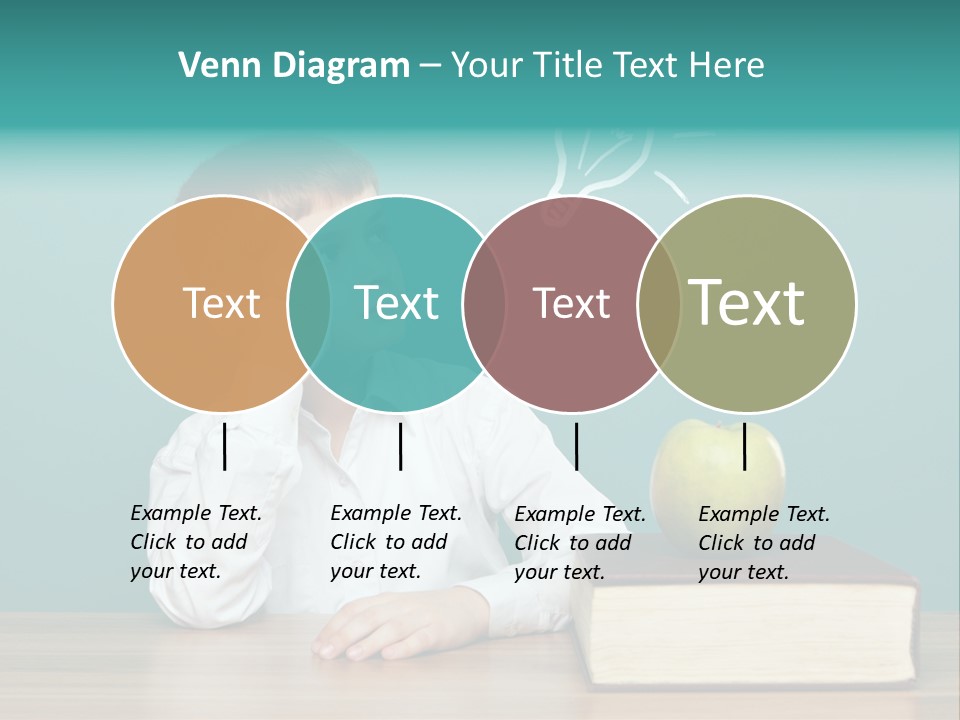 Venn Diagram – Your Title Text Here

Text

Text

Text

Text

Example Text. Click to add your text.

Example Text. Click to add your text.

Example Text. Click to add your text.

Example Text. Click to add your text.